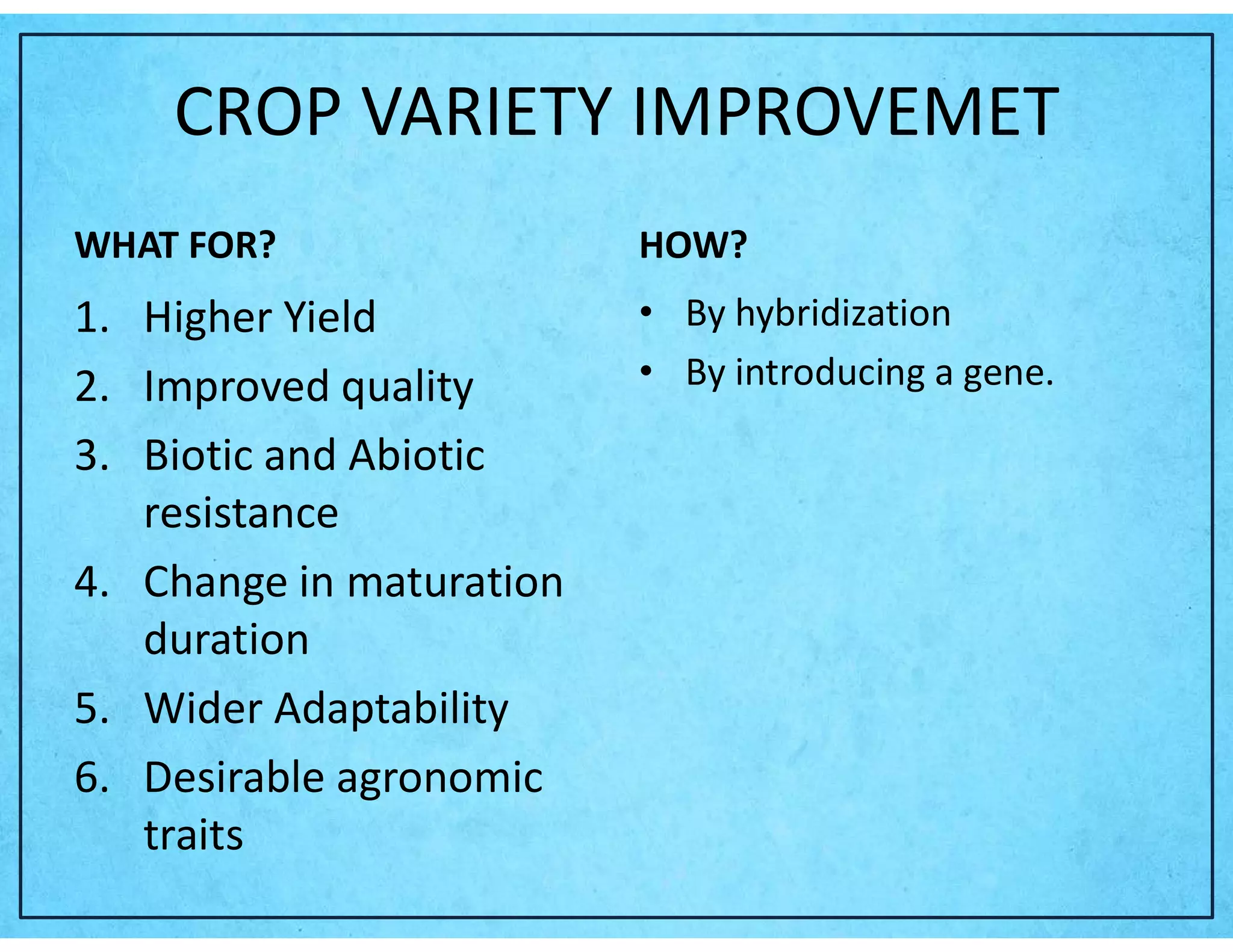 CROP VARIETY IMPROVEMET

WHAT FOR?

1. Higher Yield
2. Improved quality
3. Biotic and Abiotic resistance
4. Change in maturation duration
5. Wider Adaptability
6. Desirable agronomic traits

HOW?

• By hybridization
• By introducing a gene.